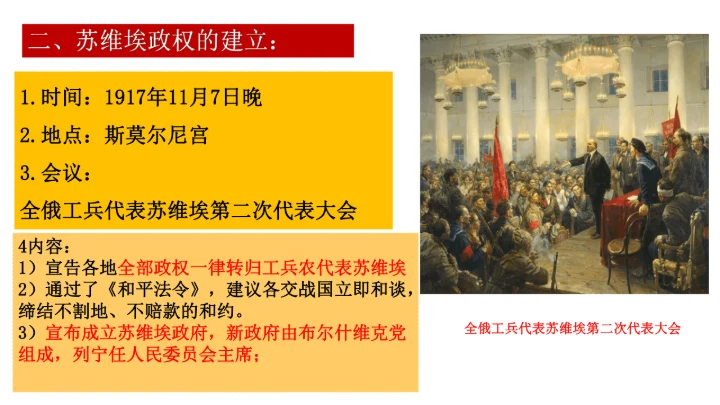 二、苏维埃政权的建立：

1.时间：1917年11月7日晚

2.地点：斯莫尔尼宫

3.会议：

全俄工兵代表苏维埃第二次代表大会

4内容：
1）宣告各地全部政权一律转归工兵农代表苏维埃
2）通过了《和平法令》，建议各交战国立即和谈，缔结不割地、不赔款的和约。
3）宣布成立苏维埃政府，新政府由布尔什维克党组成，列宁任人民委员会主席；

全俄工兵代表苏维埃第二次代表大会